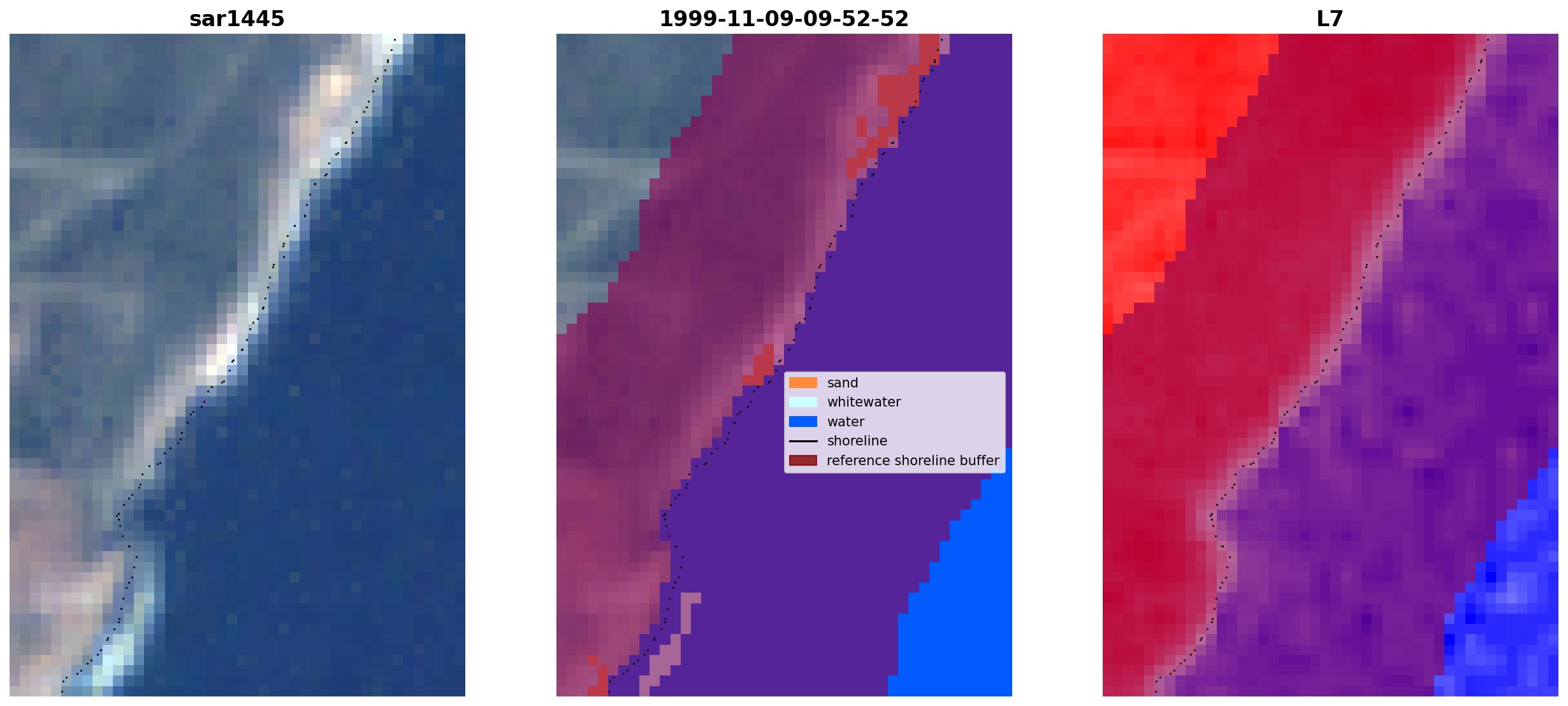 sar1445

1999-11-09-09-52-52

sand
whitewater
water
shoreline
reference shoreline buffer

L7